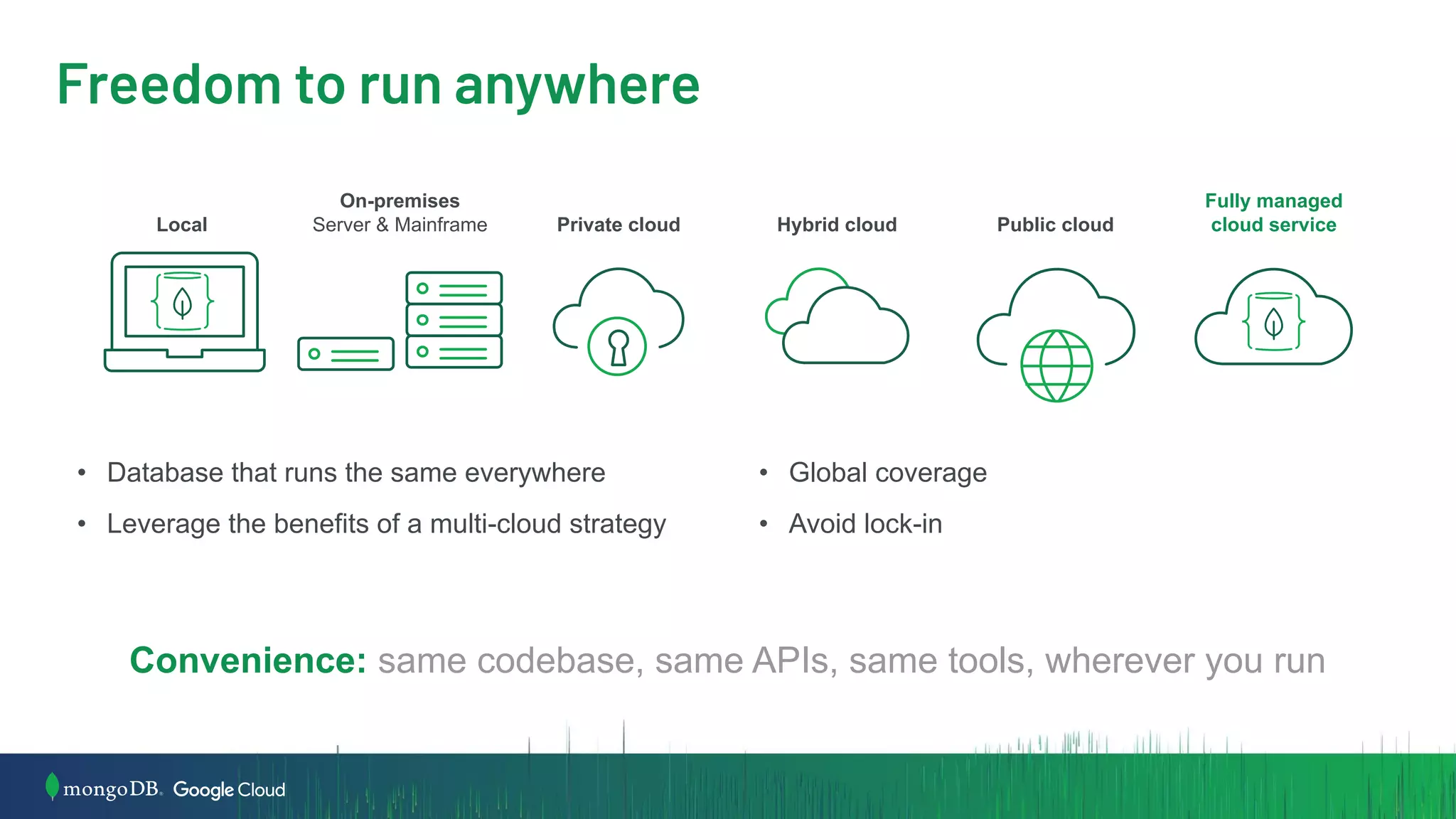 Freedom to run anywhere

Local

On-premises
Server & Mainframe

Private cloud

Hybrid cloud

Public cloud

Fully managed cloud service

• Database that runs the same everywhere
• Leverage the benefits of a multi-cloud strategy

• Global coverage
• Avoid lock-in

Convenience: same codebase, same APIs, same tools, wherever you run

mongoDB. Google Cloud